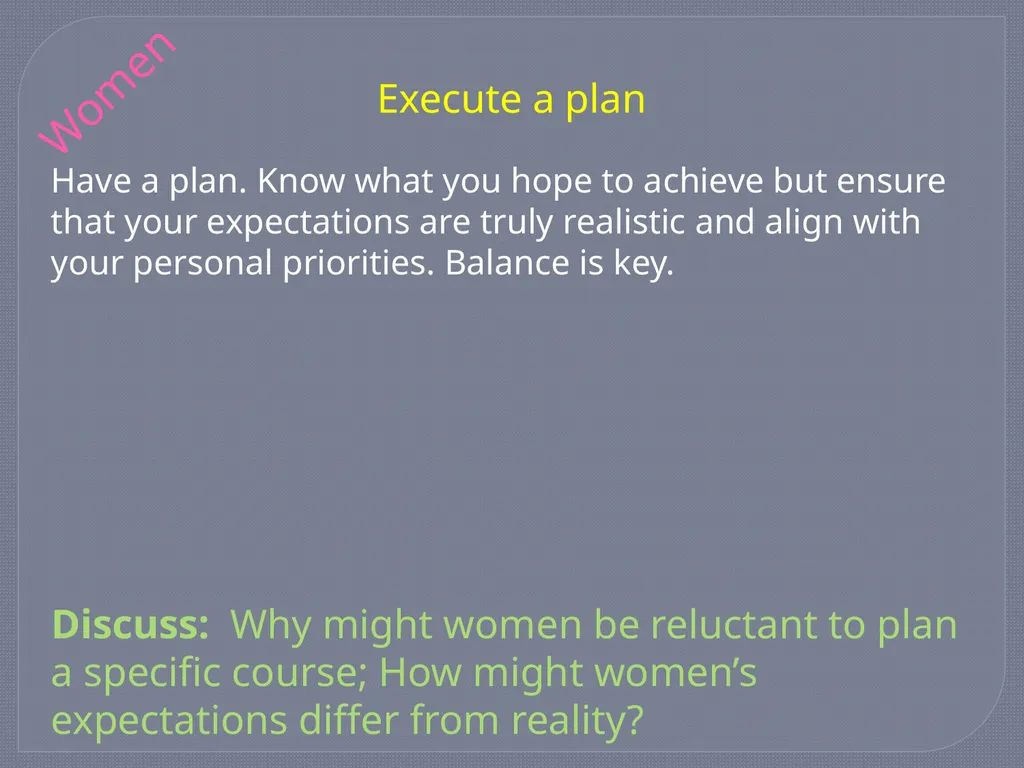 Women

Execute a plan

Have a plan. Know what you hope to achieve but ensure that your expectations are truly realistic and align with your personal priorities. Balance is key.

Discuss: Why might women be reluctant to plan a specific course; How might women’s expectations differ from reality?